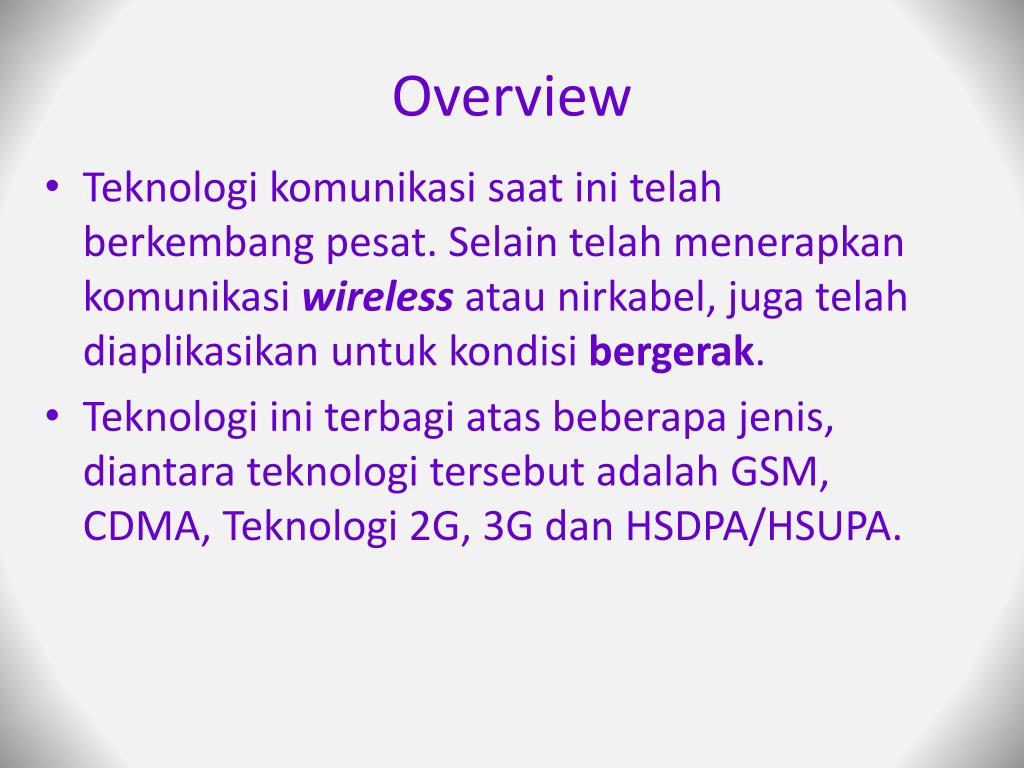 Overview

• Teknologi komunikasi saat ini telah berkembang pesat. Selain telah menerapkan komunikasi wireless atau nirkabel, juga telah diaplikasikan untuk kondisi bergerak.

• Teknologi ini terbagi atas beberapa jenis, diantara teknologi tersebut adalah GSM, CDMA, Teknologi 2G, 3G dan HSDPA/HSUPA.